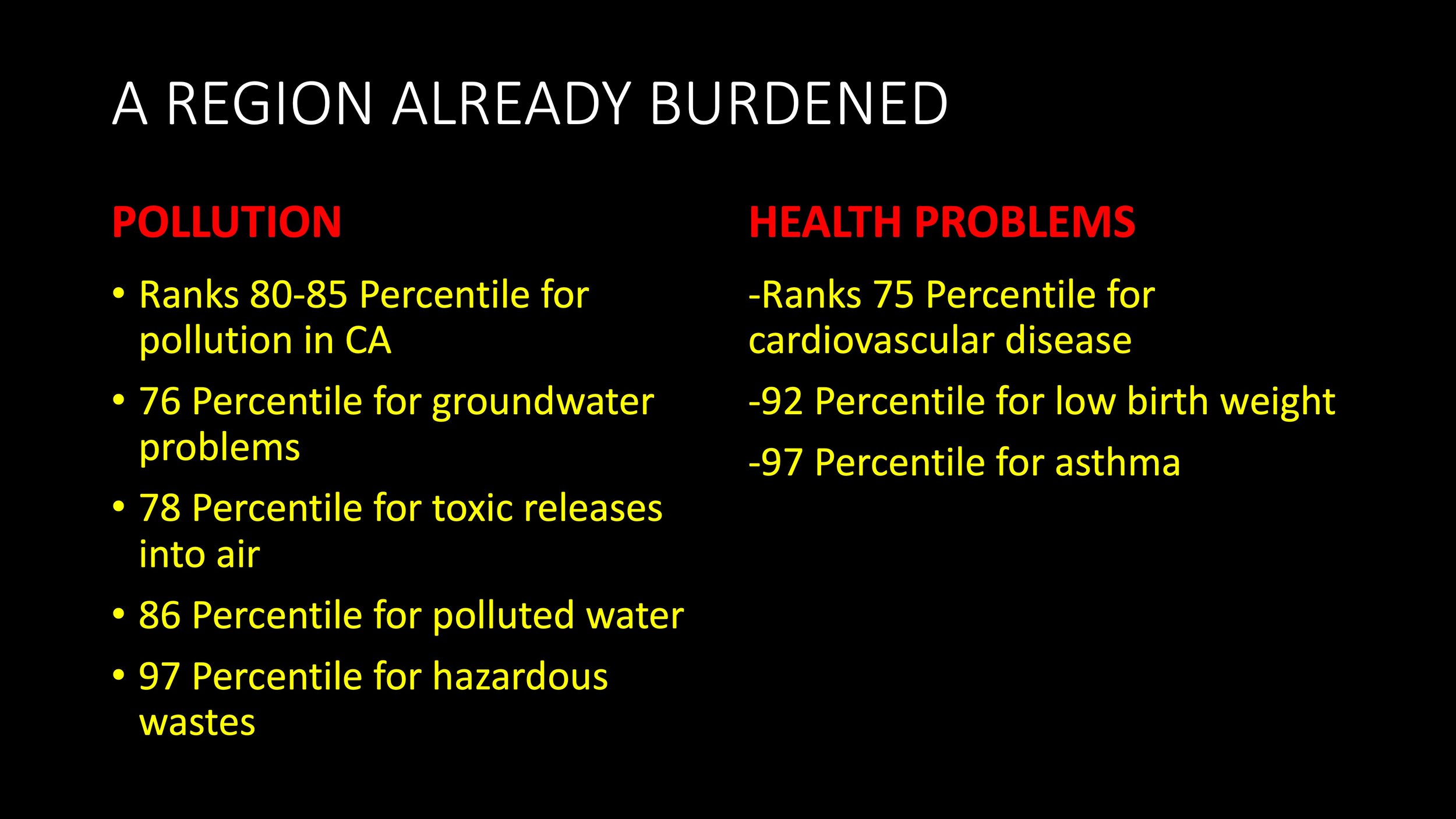 A REGION ALREADY BURDENED

POLLUTION

• Ranks 80-85 Percentile for pollution in CA
• 76 Percentile for groundwater problems
• 78 Percentile for toxic releases into air
• 86 Percentile for polluted water
• 97 Percentile for hazardous wastes

HEALTH PROBLEMS

-Ranks 75 Percentile for cardiovascular disease

-92 Percentile for low birth weight

-97 Percentile for asthma